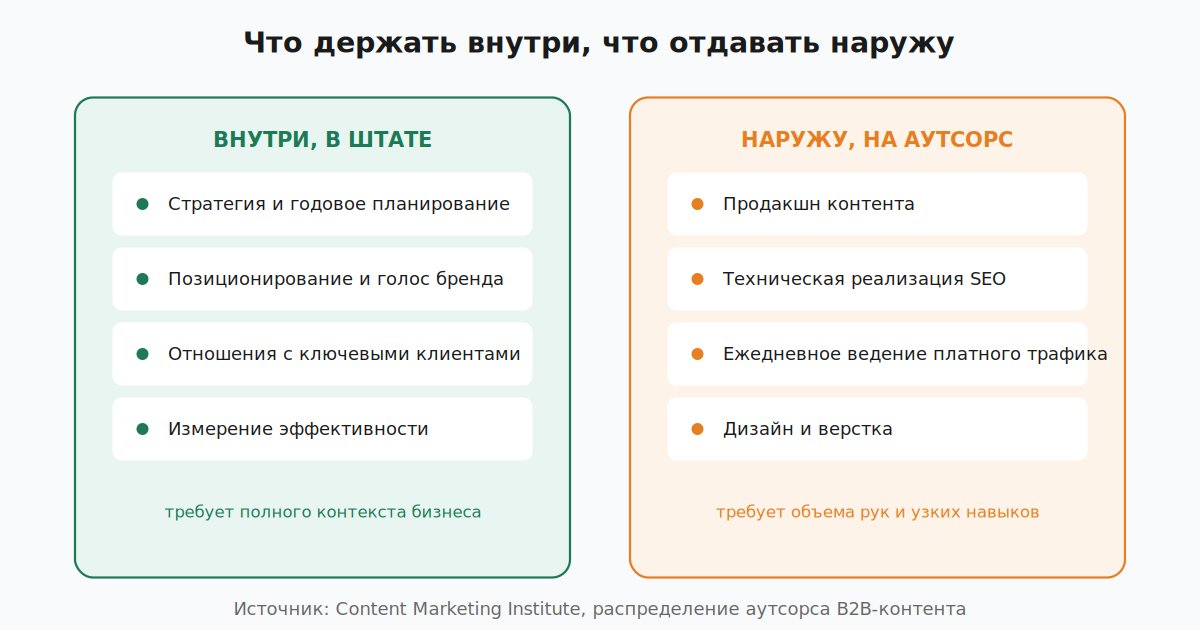 Что держать внутри, что отдавать наружу

ВНУТРИ, В ШТАТЕ

Стратегия и годовое планирование

Позиционирование и голос бренда

Отношения с ключевыми клиентами

Измерение эффективности

требует полного контекста бизнеса

НАРУЖУ, НА АУТСОРС

Продакшн контента

Техническая реализация SEO

Ежедневное ведение платного трафика

Дизайн и верстка

требует объема рук и узких навыков

Источник: Content Marketing Institute, распределение аутсорса B2B-контента